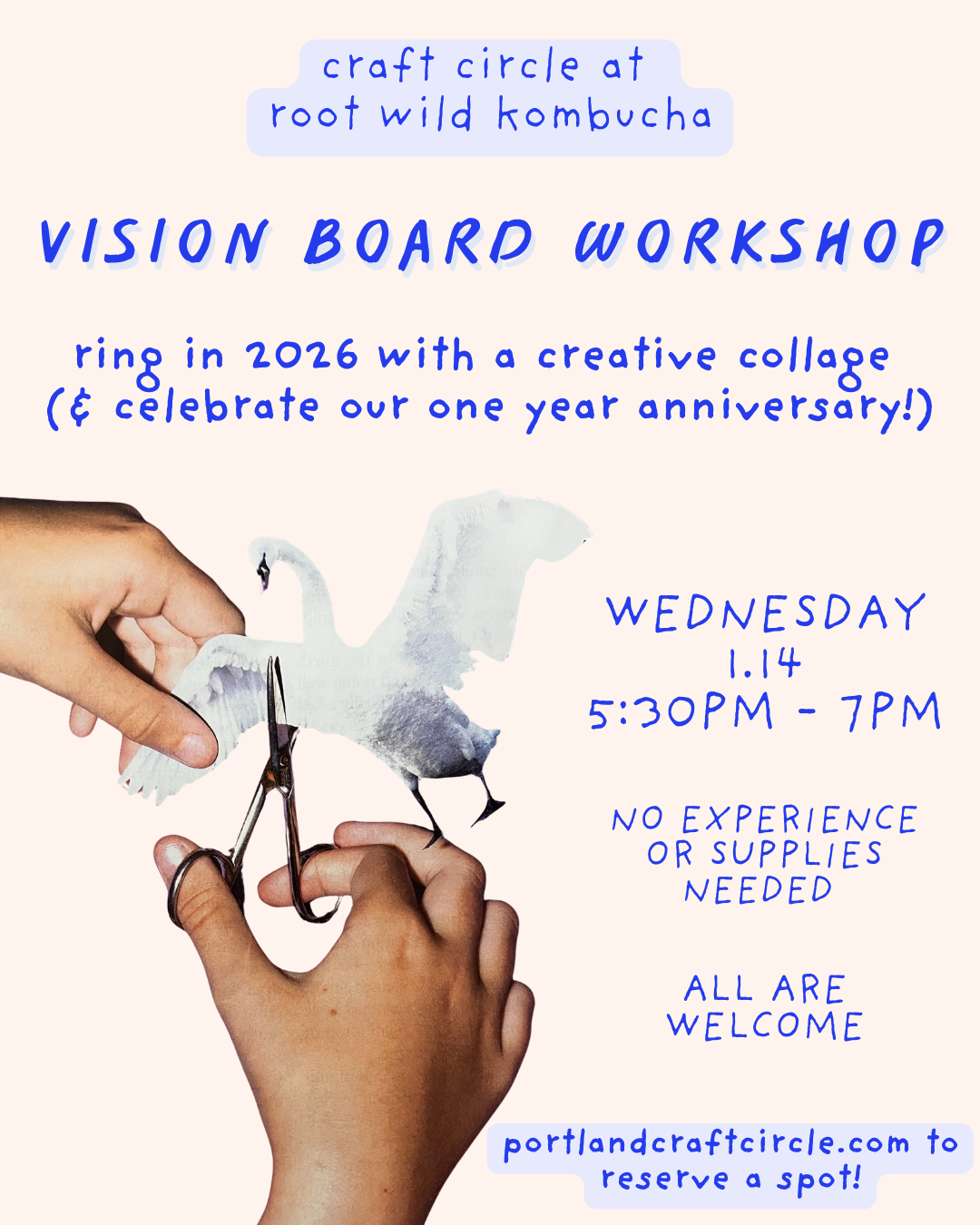 craft circle at root wild kombucha

VISION BOARD WORKSHOP

ring in 2026 with a creative collage (& celebrate our one year anniversary!)

WEDNESDAY
1.14
5:30PM - 7PM

NO EXPERIENCE OR SUPPLIES NEEDED

ALL ARE WELCOME

portlandcraftcircle.com to reserve a spot!